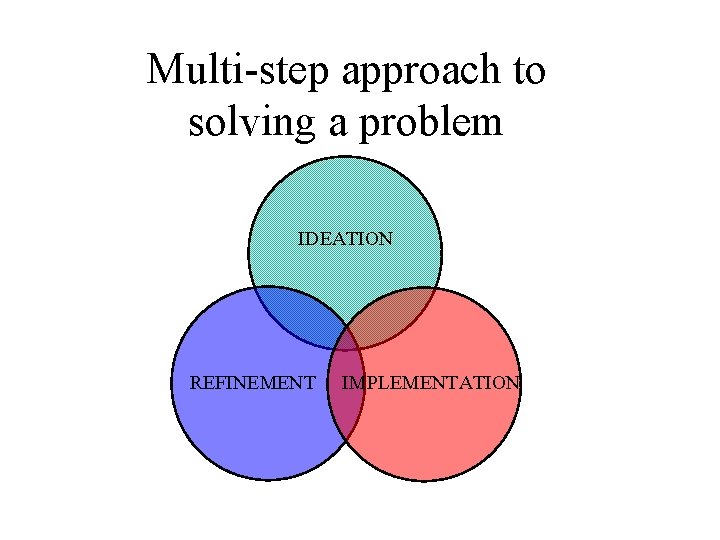 Multi-step approach to solving a problem

IDEATION

REFINEMENT

IMPLEMENTATION